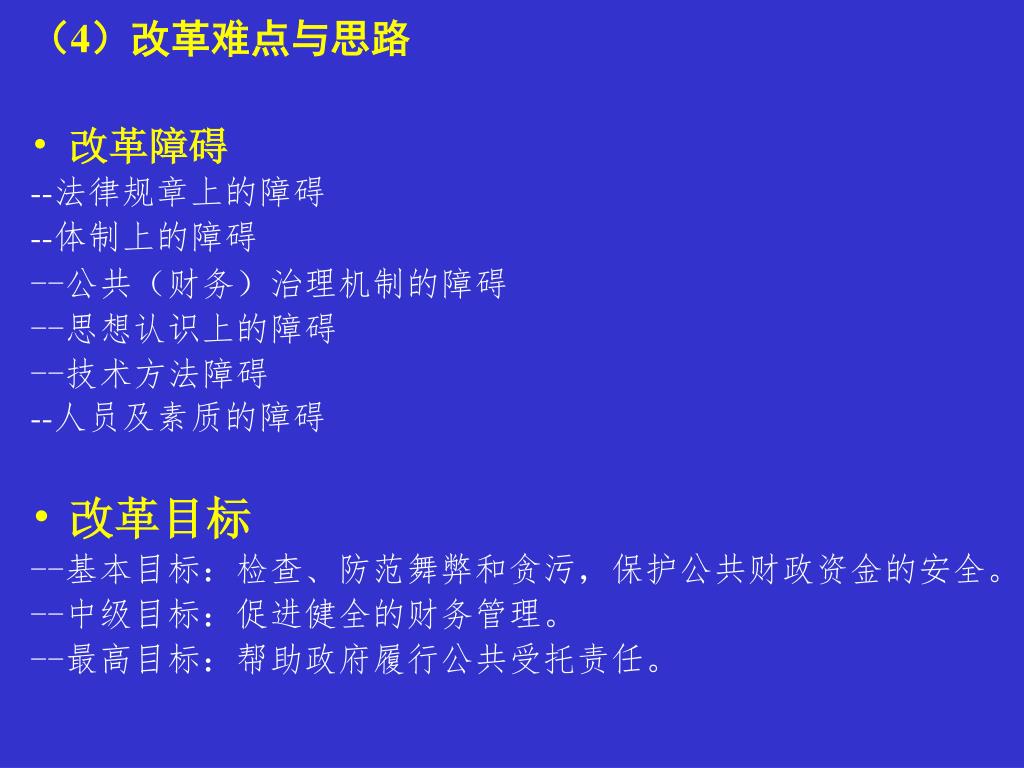 （4）改革难点与思路

• 改革障碍
--法律规章上的障碍
--体制上的障碍
--公共（财务）治理机制的障碍
--思想认识上的障碍
--技术方法障碍
--人员及素质的障碍

• 改革目标
--基本目标：检查、防范舞弊和贪污，保护公共财政资金的安全。
--中级目标：促进健全的财务管理。
--最高目标：帮助政府履行公共受托责任。